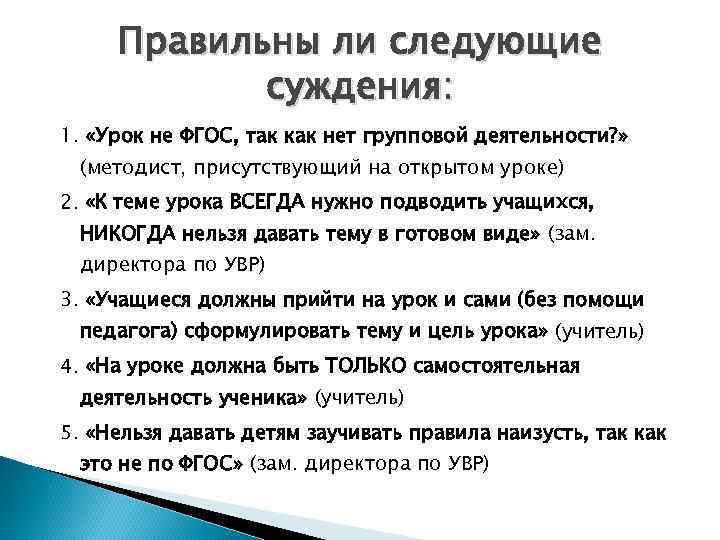 Правильны ли следующие суждения:

1. «Урок не ФГОС, так как нет групповой деятельности?» (методист, присутствующий на открытом уроке)

2. «К теме урока ВСЕГДА нужно подводить учащихся, НИКОГДА нельзя давать тему в готовом виде» (зам. директора по УВР)

3. «Учащиеся должны прийти на урок и сами (без помощи педагога) сформулировать тему и цель урока» (учитель)

4. «На уроке должна быть ТОЛЬКО самостоятельная деятельность ученика» (учитель)

5. «Нельзя давать детям заучивать правила наизусть, так как это не по ФГОС» (зам. директора по УВР)